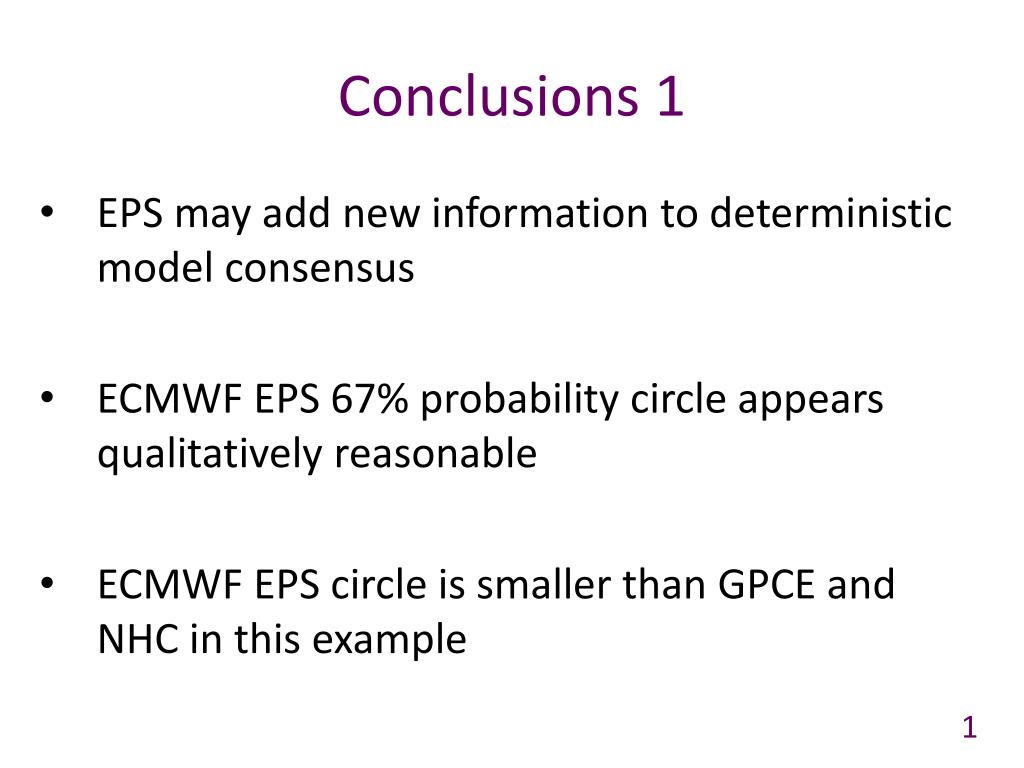 Conclusions 1

• EPS may add new information to deterministic model consensus

• ECMWF EPS 67% probability circle appears qualitatively reasonable

• ECMWF EPS circle is smaller than GPCE and NHC in this example

1